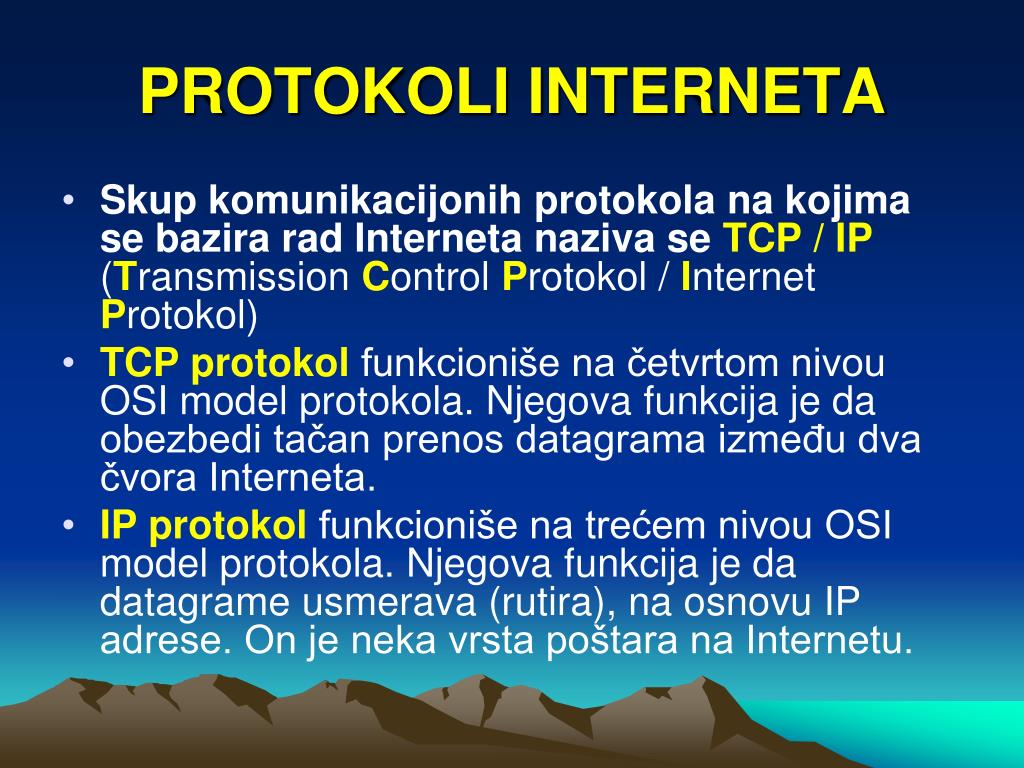 PROTOKOLI INTERNETA

• Skup komunikacijonih protokola na kojima se bazira rad Interneta naziva se TCP / IP (Transmission Control Protokol / Internet Protokol)

• TCP protokol funkcioniše na četvrtom nivou OSI model protokola. Njegova funkcija je da obezbedi tačan prenos datagrama između dva čvora Interneta.

• IP protokol funkcioniše na trećem nivou OSI model protokola. Njegova funkcija je da datagrame usmerava (rutira), na osnovu IP adrese. On je neka vrsta poštara na Internetu.